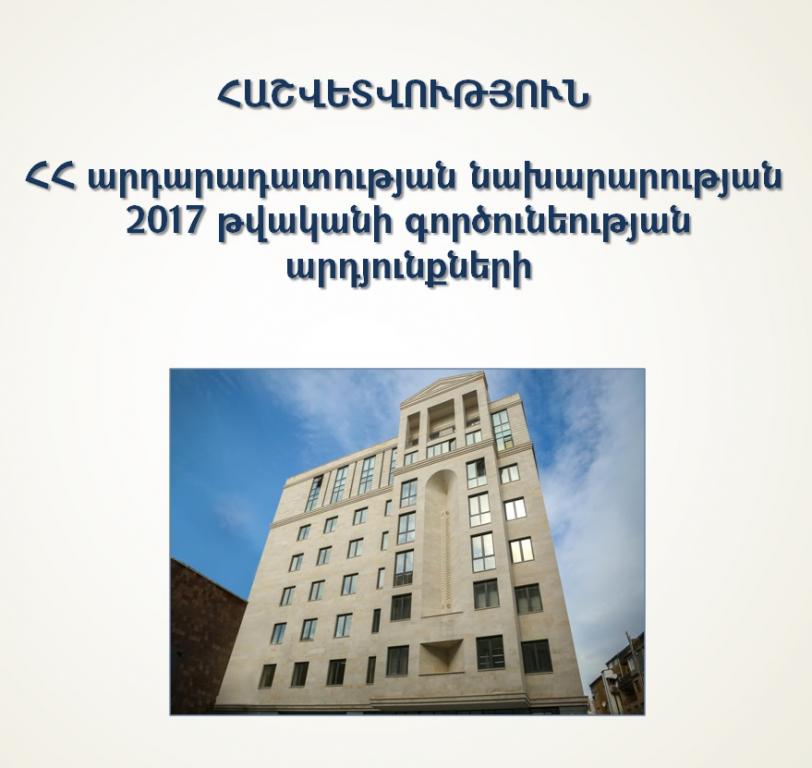 ՀԱՇՎԵՏՎՈՒԹՅՈՒՆ

ՀՀ արդարադատության նախարարության 2017 թվականի գործունեության արդյունքների